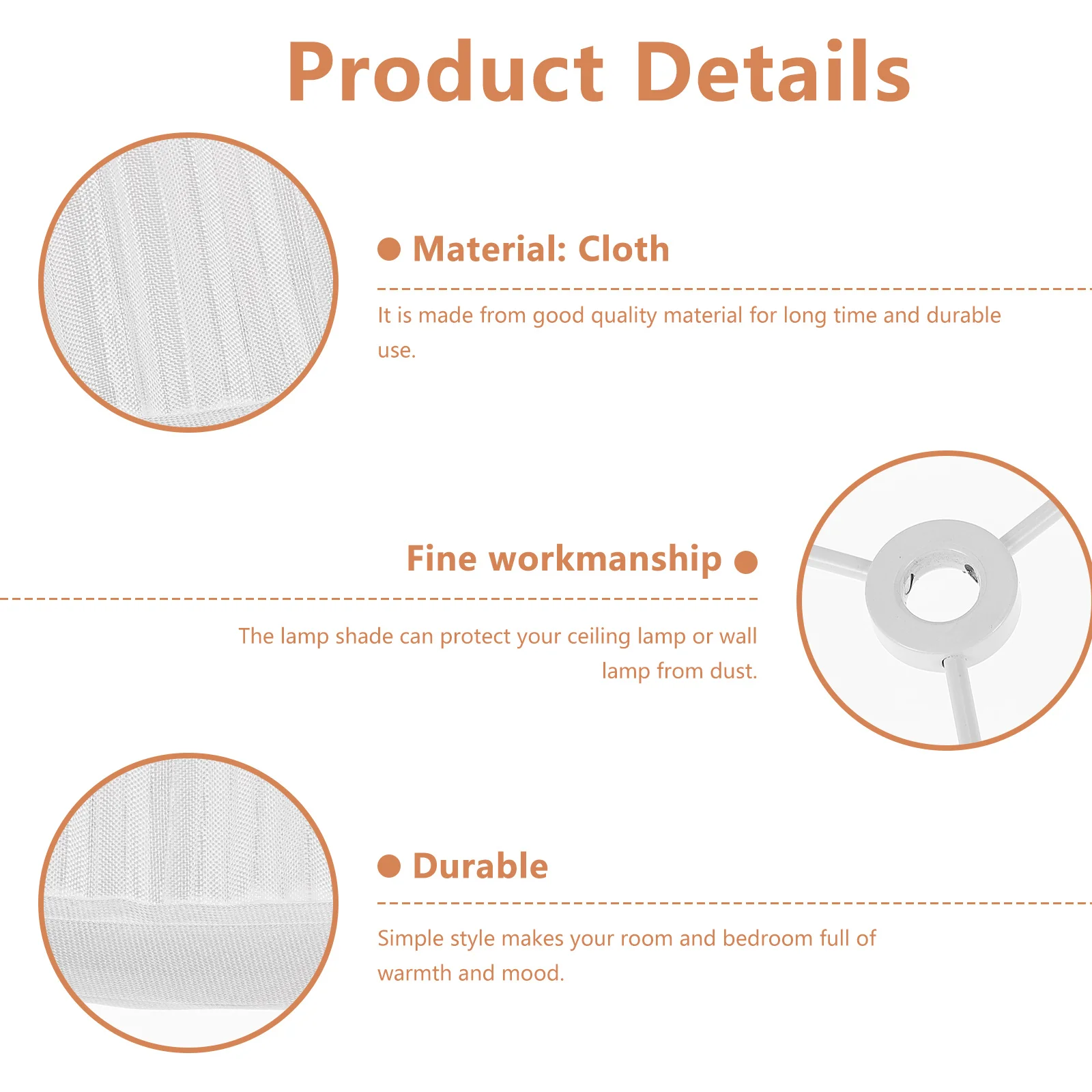 Product Details

Material: Cloth

It is made from good quality material for long time and durable use.

Fine workmanship

The lamp shade can protect your ceiling lamp or wall lamp from dust.

Durable

Simple style makes your room and bedroom full of warmth and mood.